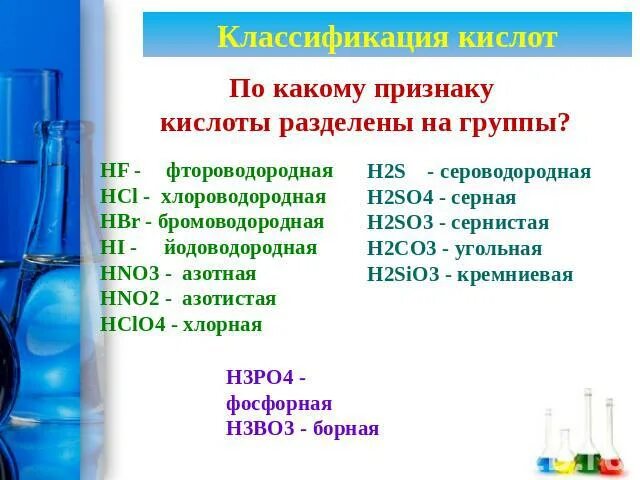 Классификация кислот

По какому признаку кислоты разделены на группы?

HF - фтороводородная
HCl - хлороводородная
HBr - бромоводородная
HI - йодоводородная
HNO3 - азотная
HNO2 - азотистая
HClO4 - хлорная

H2S - сероводородная
H2SO4 - серная
H2SO3 - сернистая
H2CO3 - угольная
H2SiO3 - кремниевая

H3PO4 - фосфорная
H3BO3 - борная